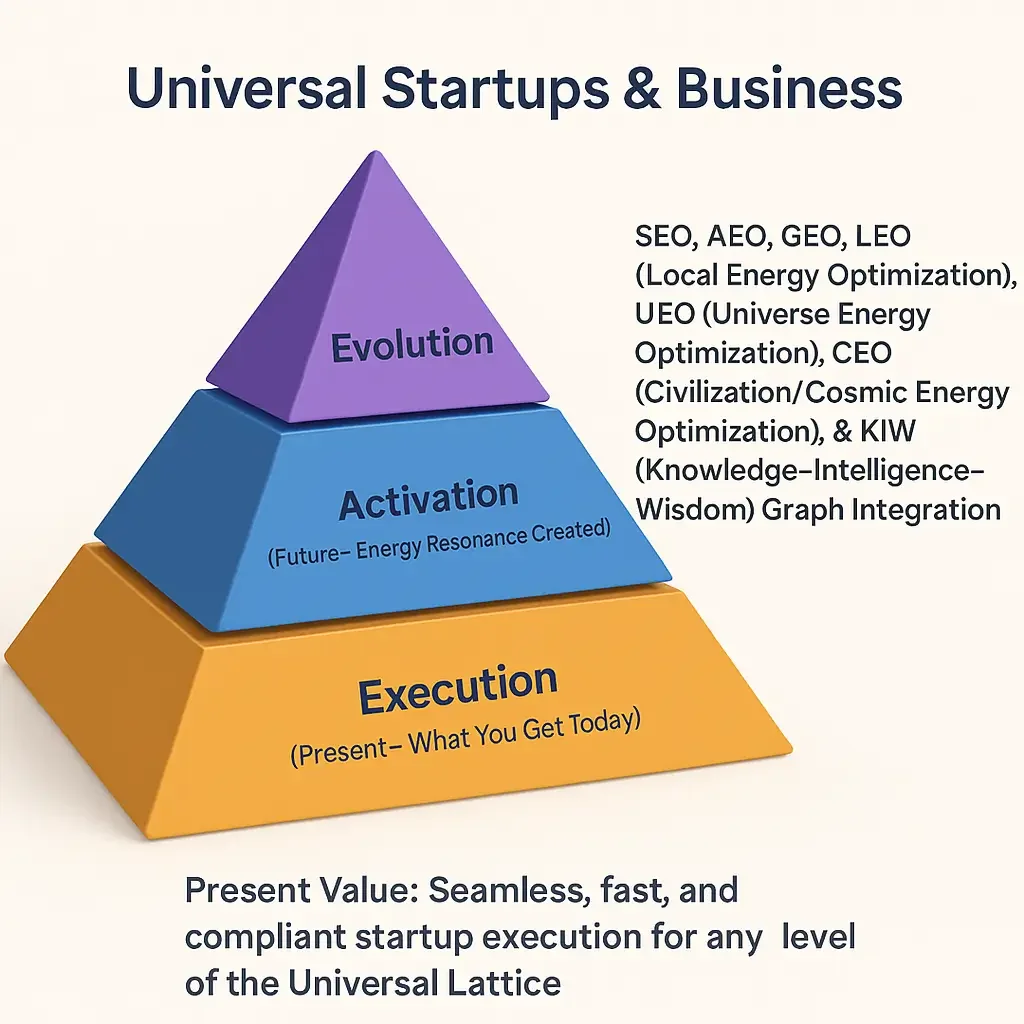 Universal Startups & Business

Evolution

Activation
(Future– Energy Resonance Created)

Execution
(Present– What You Get Today)

SEO, AEO, GEO, LEO (Local Energy Optimization), UEO (Universe Energy Optimization), CEO (Civilization/Cosmic Energy Optimization), & KIW (Knowledge–Intelligence–Wisdom) Graph Integration

Present Value: Seamless, fast, and compliant startup execution for any level of the Universal Lattice